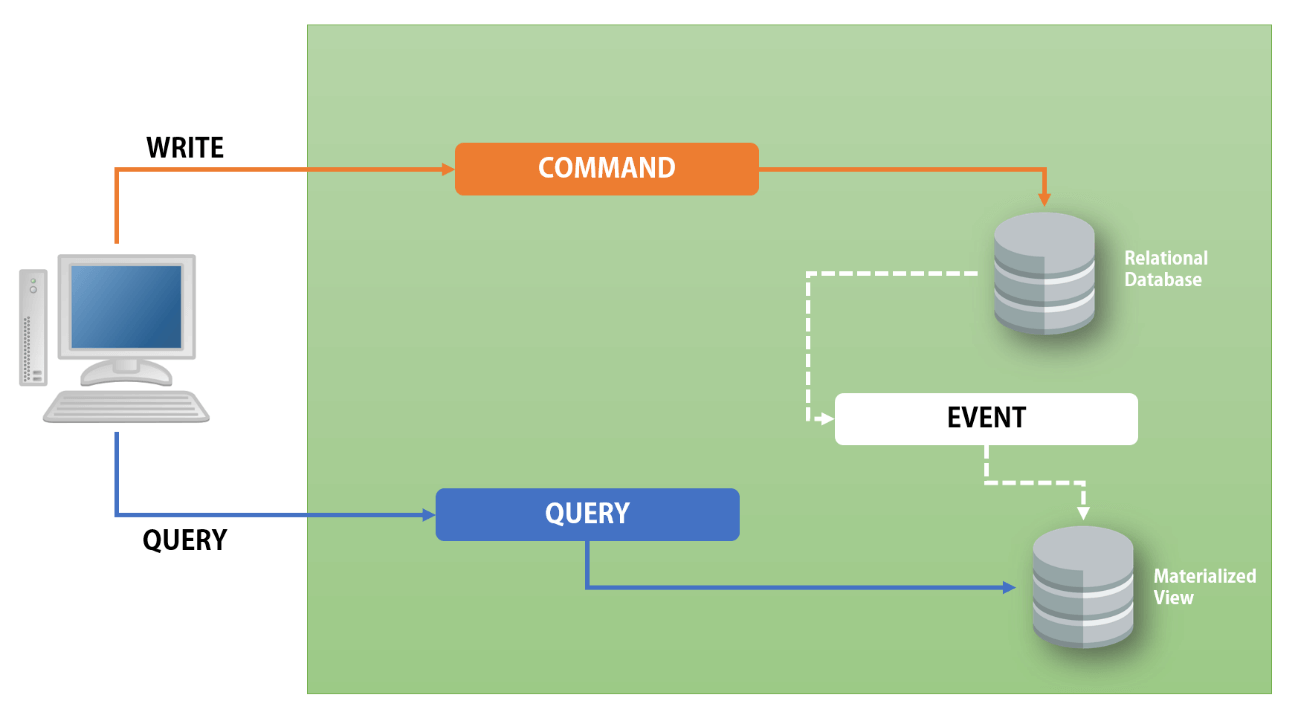 WRITE

COMMAND

Relational Database

EVENT

QUERY

QUERY

Materialized View